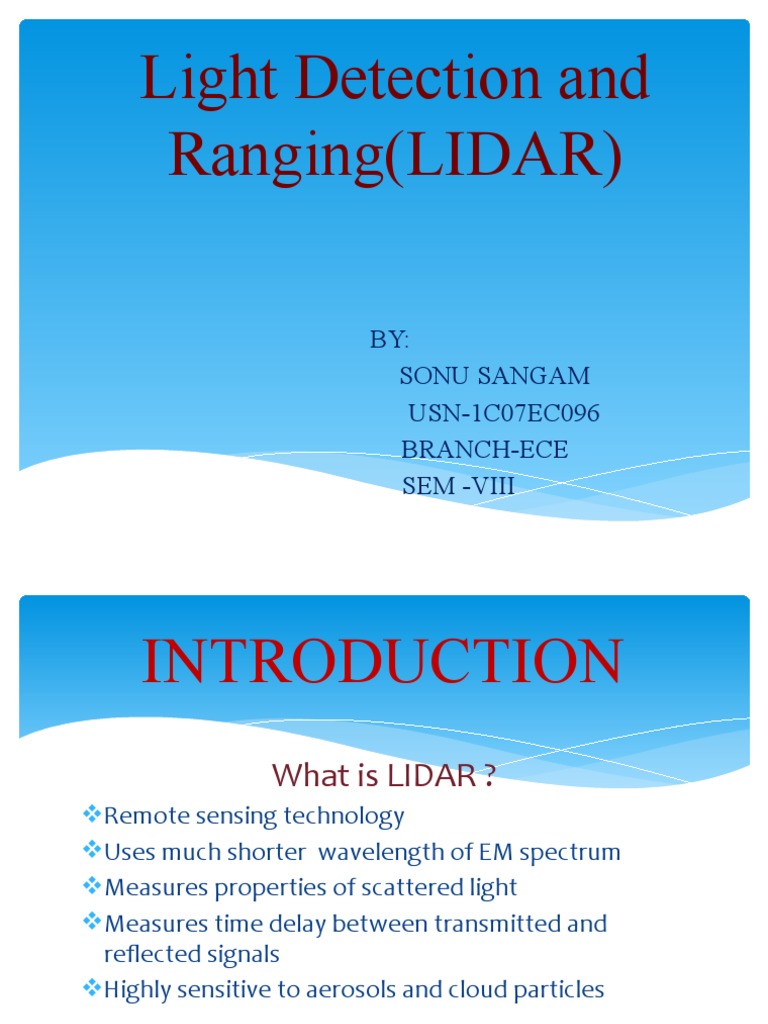 Light Detection and Ranging(LIDAR)

BY:
SONU SANGAM
USN-1C07EC096
BRANCH-ECE
SEM -VIII

INTRODUCTION

What is LIDAR ?

❖Remote sensing technology
❖Uses much shorter wavelength of EM spectrum
❖Measures properties of scattered light
❖Measures time delay between transmitted and reflected signals
❖Highly sensitive to aerosols and cloud particles